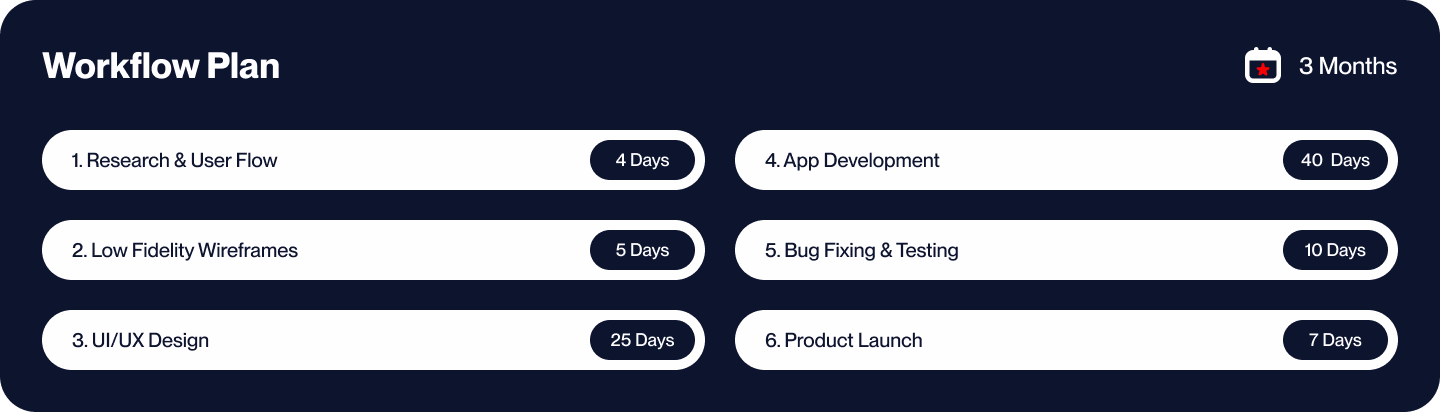 Workflow Plan

3 Months

1. Research & User Flow
4 Days

2. Low Fidelity Wireframes
5 Days

3. UI/UX Design
25 Days

4. App Development
40 Days

5. Bug Fixing & Testing
10 Days

6. Product Launch
7 Days